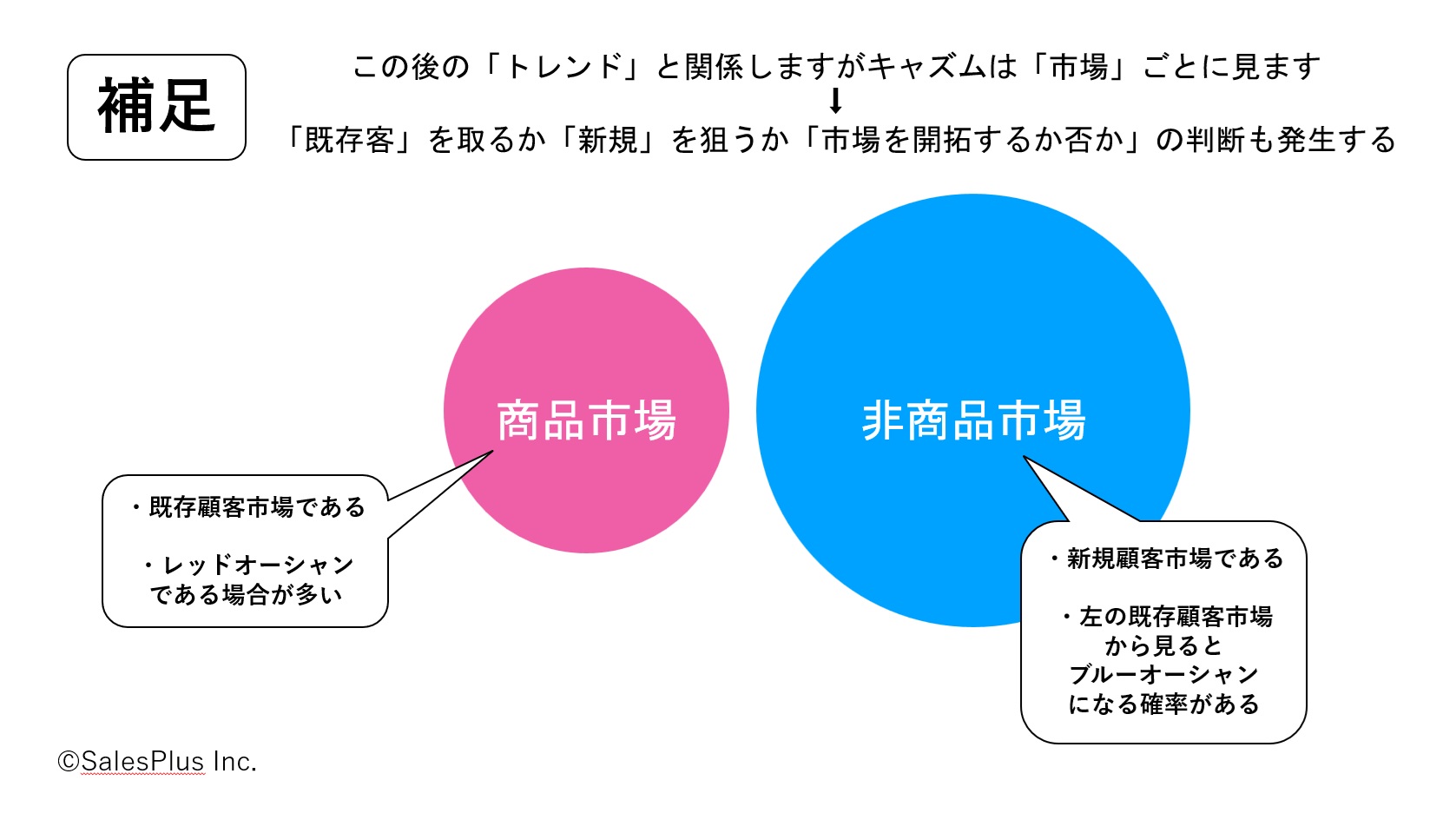 補足

この後の「トレンド」と関係しますがキャズムは「市場」ごとに見ます
↓
「既存客」を取るか「新規」を狙うか「市場を開拓するか否か」の判断も発生する

商品市場

非商品市場

・既存顧客市場である

・レッドオーシャンである場合が多い

・新規顧客市場である

・左の既存顧客市場から見るとブルーオーシャンになる確率がある

©SalesPlus Inc.